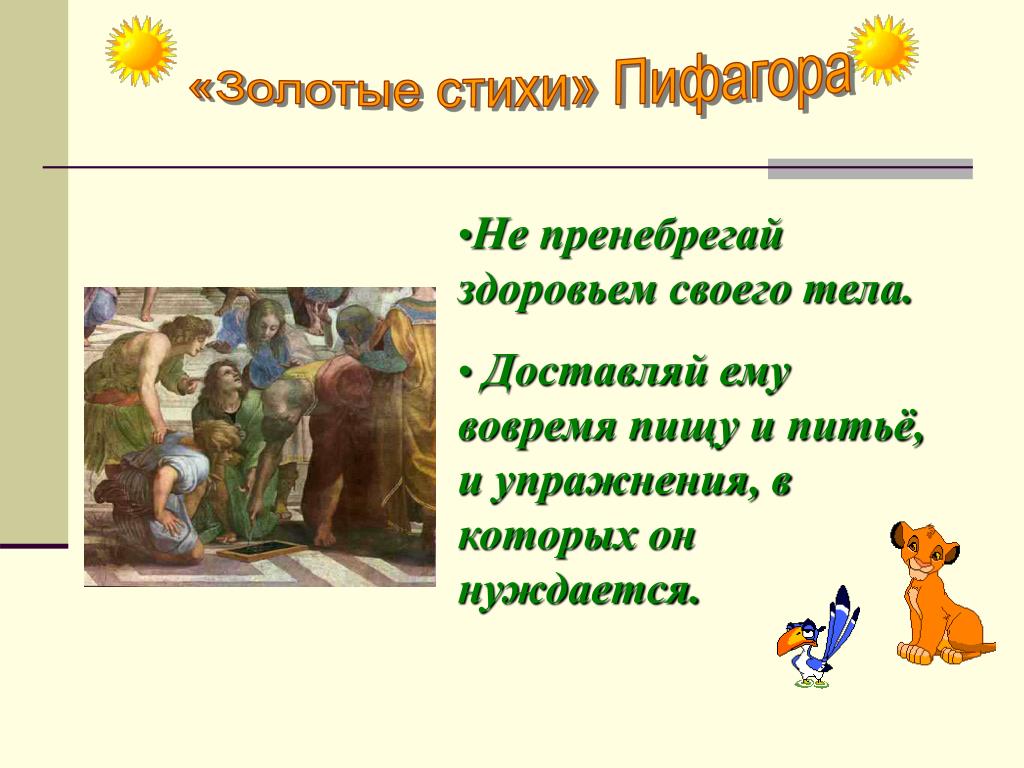 «Золотые стихи» Пифагора

•Не пренебрегай здоровьем своего тела.

• Доставляй ему вовремя пищу и питьё, и упражнения, в которых он нуждается.